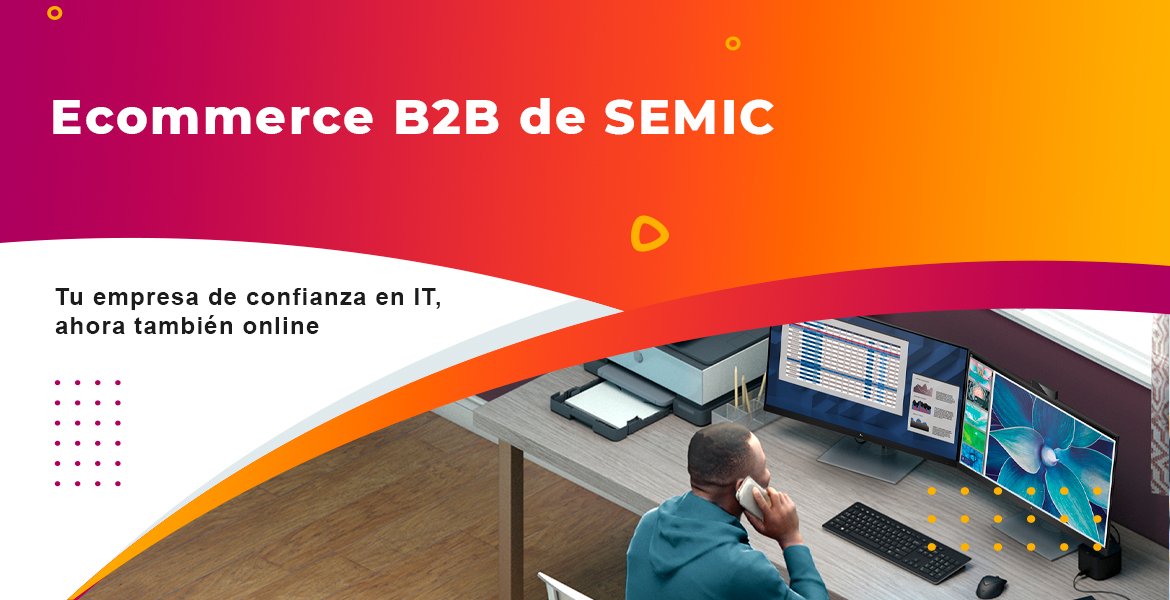 Ecommerce B2B de SEMIC

Tu empresa de confianza en IT, ahora también online